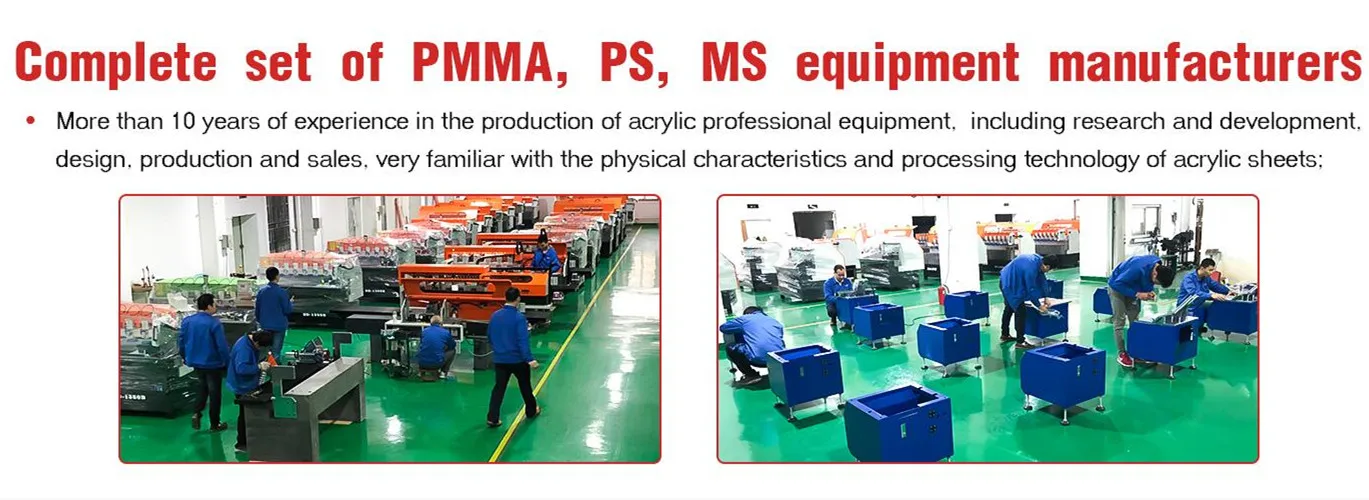 Complete set of PMMA, PS, MS equipment manufacturers

• More than 10 years of experience in the production of acrylic professional equipment, including research and development, design, production and sales, very familiar with the physical characteristics and processing technology of acrylic sheets;